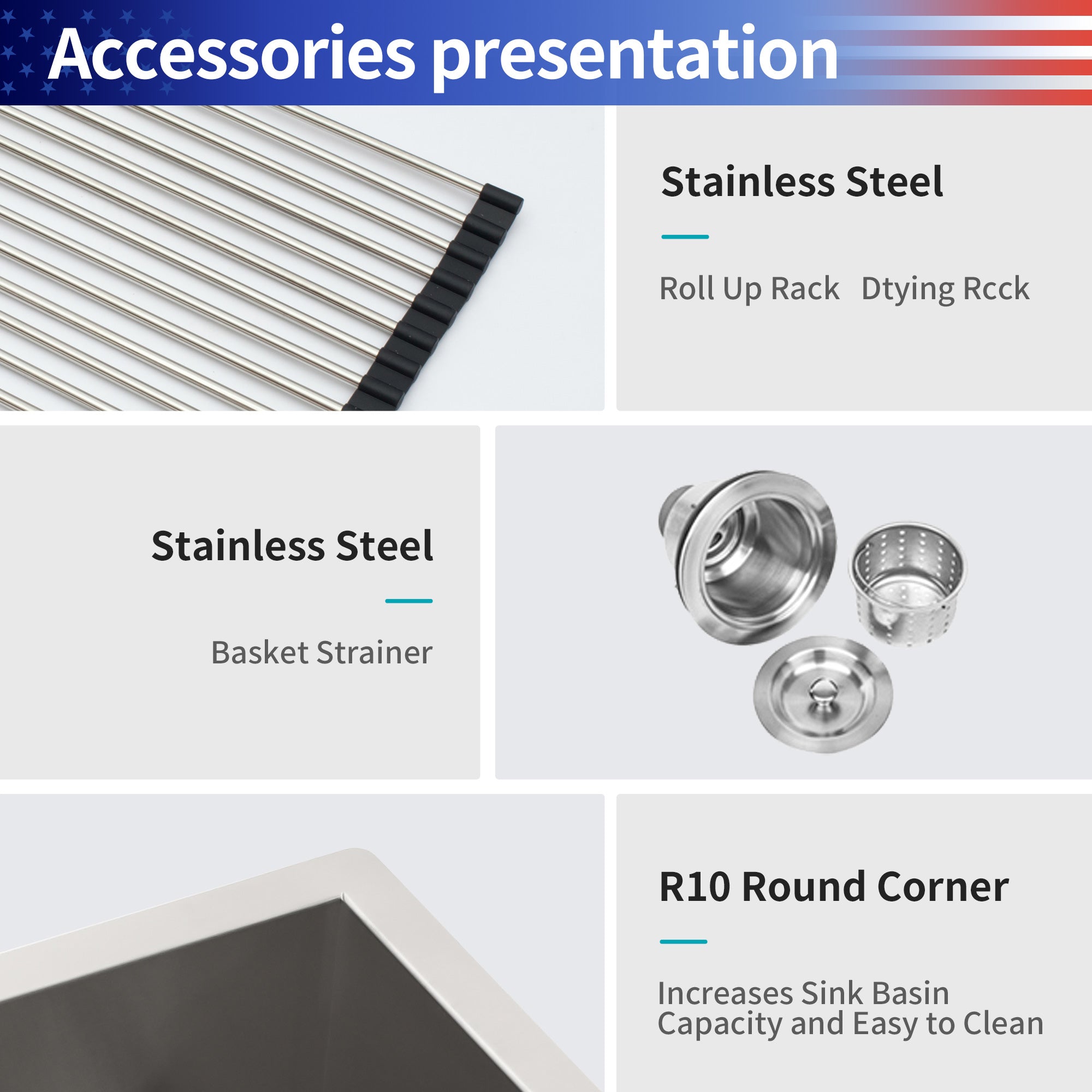 Accessories presentation

Stainless Steel

Roll Up Rack   Dtying Rcck

Stainless Steel

Basket Strainer

R10 Round Corner

Increases Sink Basin Capacity and Easy to Clean